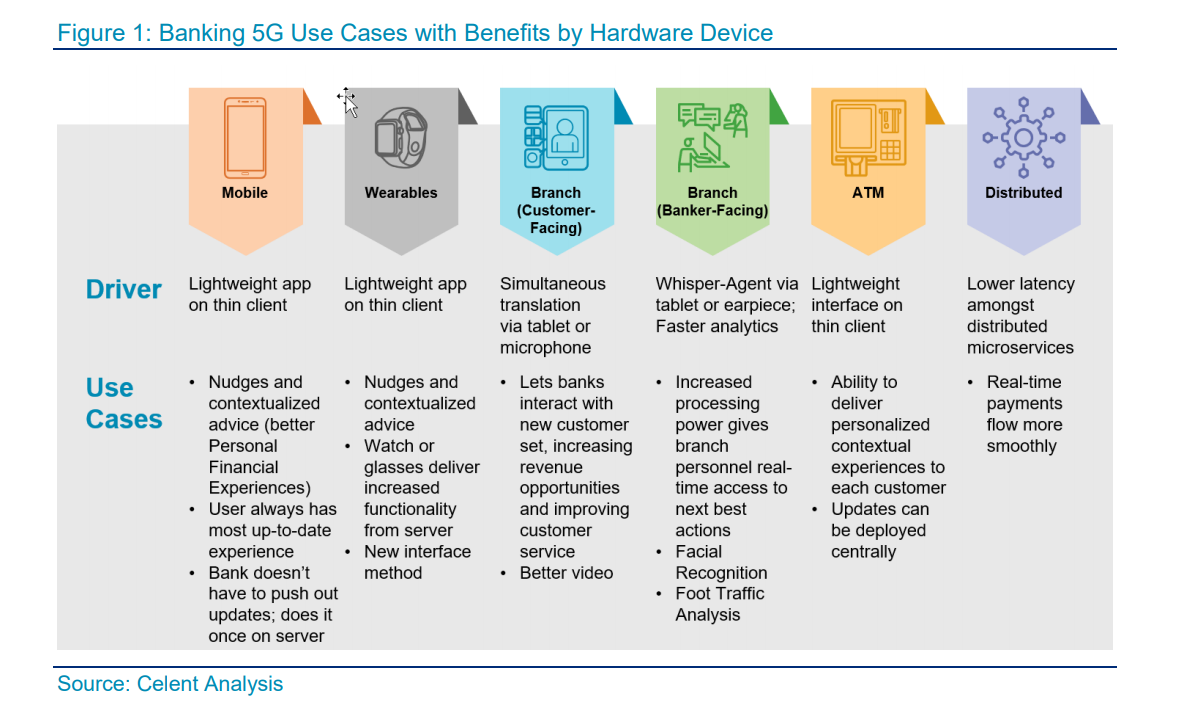 Figure 1: Banking 5G Use Cases with Benefits by Hardware Device

|  | Mobile | Wearables | Branch (Customer-Facing) | Branch (Banker-Facing) | ATM | Distributed |
|---|---|---|---|---|---|---|
| Driver | Lightweight app on thin client | Lightweight app on thin client | Simultaneous translation via tablet or microphone | Whisper-Agent via tablet or earpiece; Faster analytics | Lightweight interface on thin client | Lower latency amongst distributed microservices |
| Use Cases | • Nudges and contextualized advice (better Personal Financial Experiences) • User always has most up-to-date experience • Bank doesn't have to push out updates; does it once on server | • Nudges and contextualized advice • Watch or glasses deliver increased functionality from server • New interface method | • Lets banks interact with new customer set, increasing revenue opportunities and improving customer service • Better video | • Increased processing power gives branch personnel real-time access to next best actions • Facial Recognition • Foot Traffic Analysis | • Ability to deliver personalized contextual experiences to each customer • Updates can be deployed centrally | • Real-time payments flow more smoothly |

Source: Celent Analysis